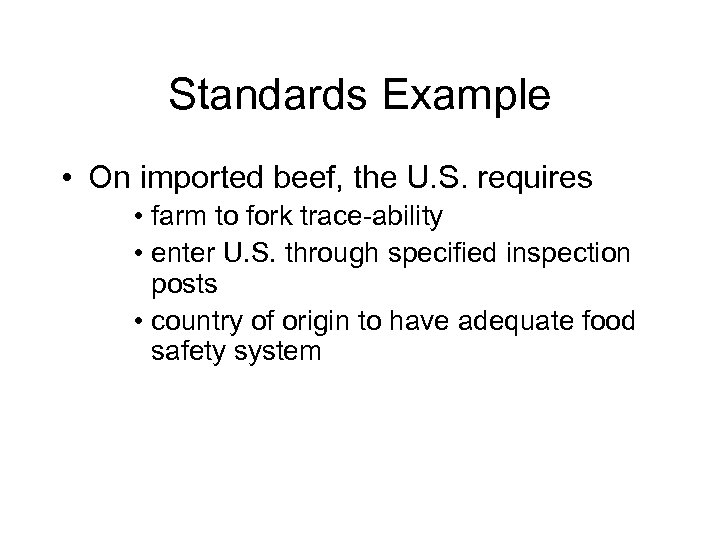 Standards Example

• On imported beef, the U.S. requires
  • farm to fork trace-ability
  • enter U.S. through specified inspection posts
  • country of origin to have adequate food safety system